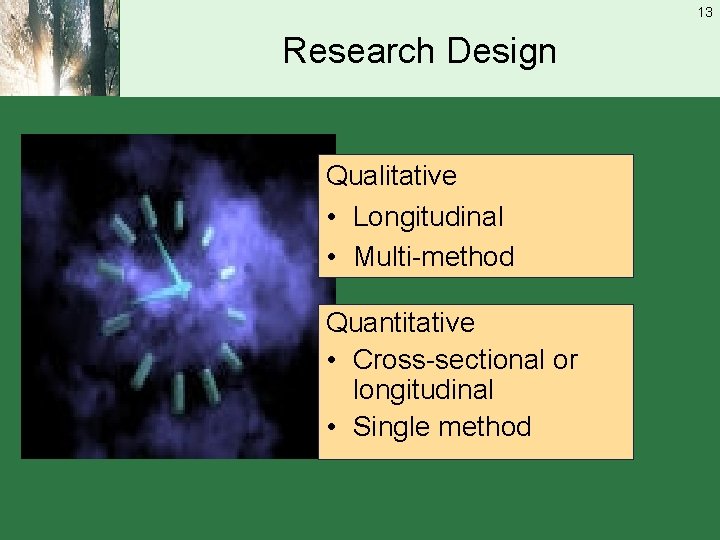 13

Research Design

Qualitative
• Longitudinal
• Multi-method

Quantitative
• Cross-sectional or longitudinal
• Single method